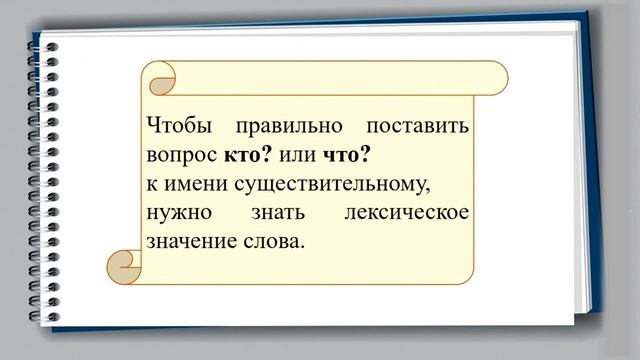 Чтобы правильно поставить вопрос кто? или что?
к имени существительному, нужно знать лексическое значение слова.